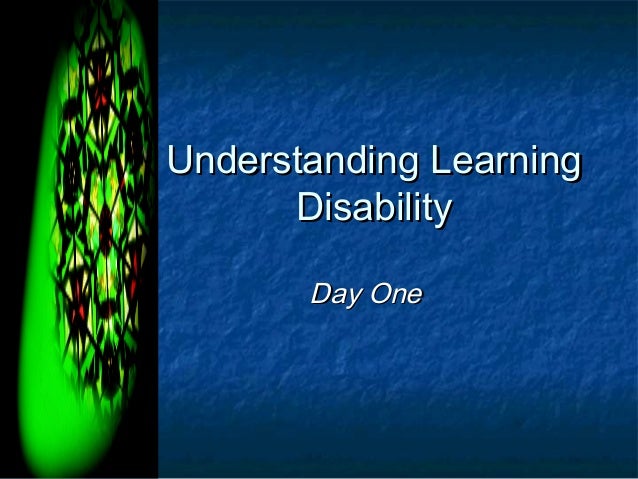 Understanding Learning Disability

Day One